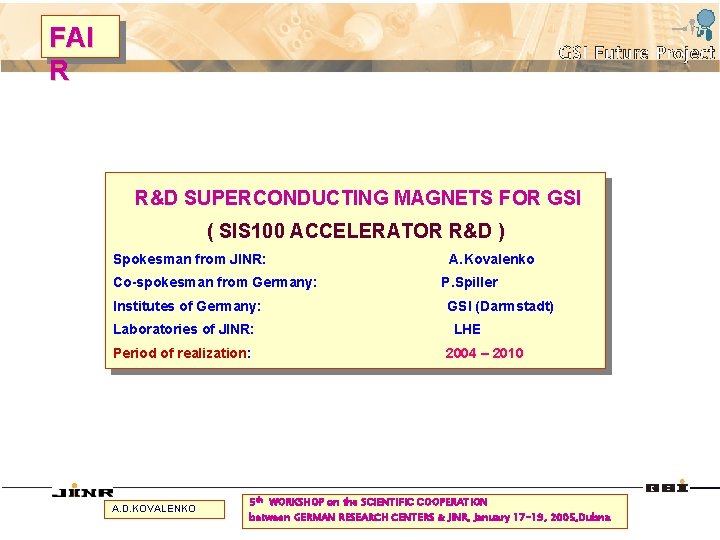 FAI
R

GSI Future Project

R&D SUPERCONDUCTING MAGNETS FOR GSI

( SIS100 ACCELERATOR R&D )

Spokesman from JINR: A.Kovalenko

Co-spokesman from Germany: P.Spiller

Institutes of Germany: GSI (Darmstadt)

Laboratories of JINR: LHE

Period of realization: 2004 – 2010

JINR

GSI

A.D.KOVALENKO

5th WORKSHOP on the SCIENTIFIC COOPERATION between GERMAN RESEARCH CENTERS & JINR, January 17-19, 2005,Dubna